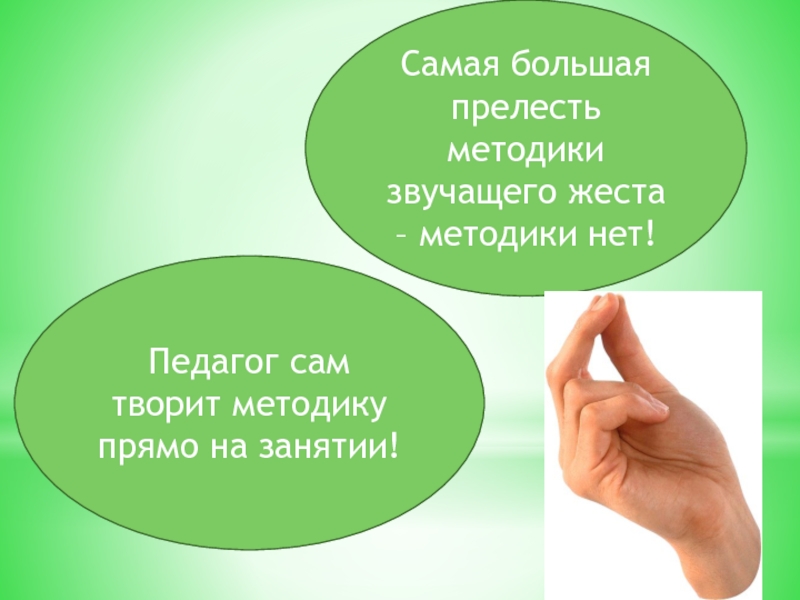 Самая большая прелесть методики звучащего жеста – методики нет!

Педагог сам творит методику прямо на занятии!